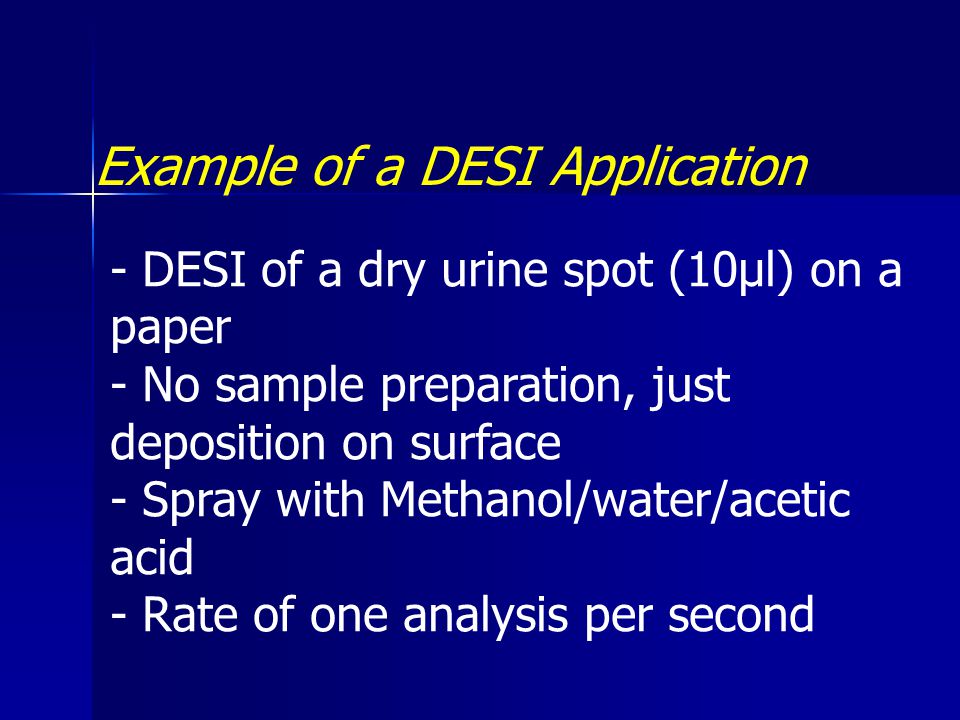 Example of a DESI Application

- DESI of a dry urine spot (10µl) on a paper
- No sample preparation, just deposition on surface
- Spray with Methanol/water/acetic acid
- Rate of one analysis per second